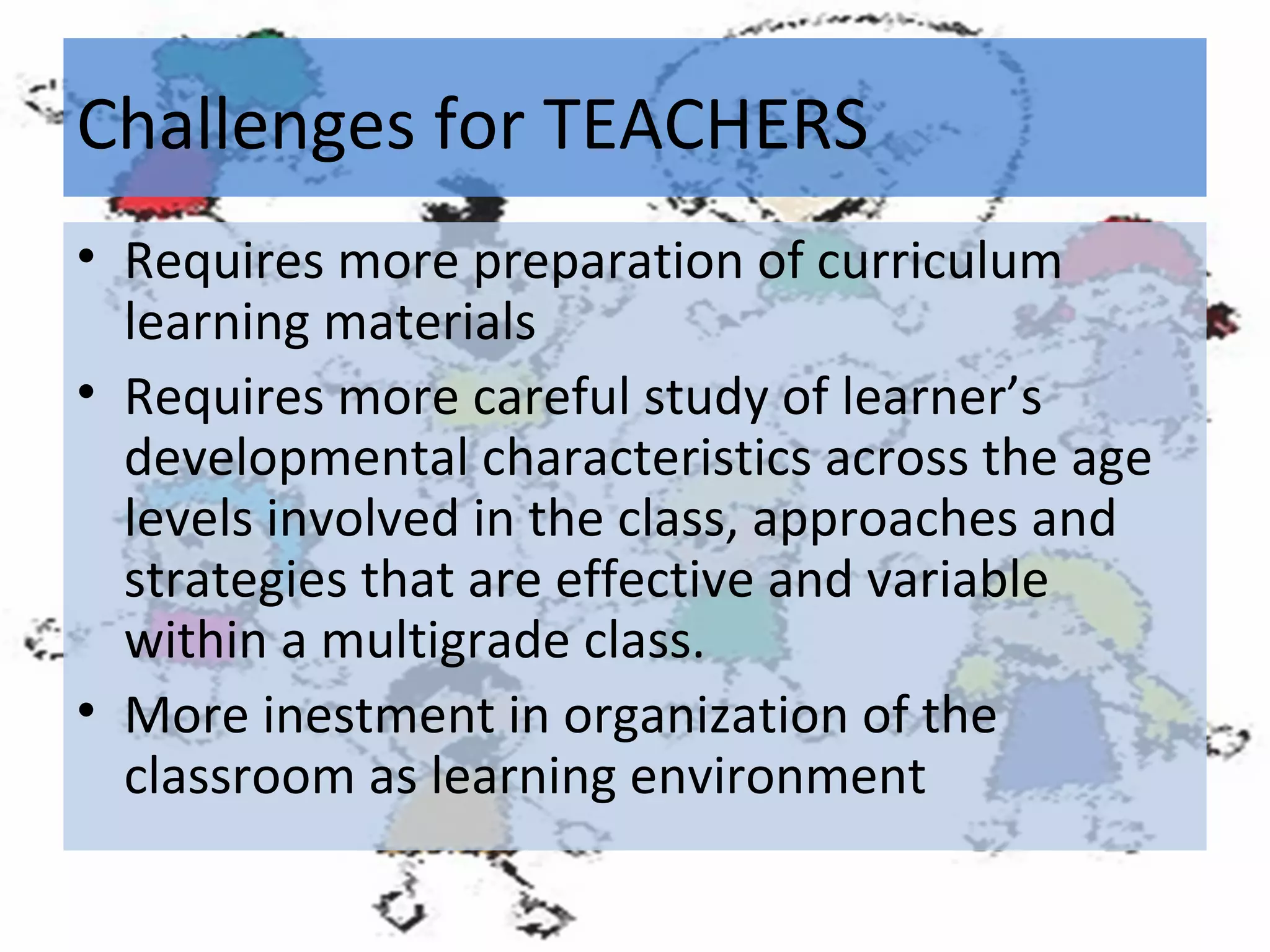 Challenges for TEACHERS

• Requires more preparation of curriculum learning materials
• Requires more careful study of learner's developmental characteristics across the age levels involved in the class, approaches and strategies that are effective and variable within a multigrade class.
• More inestment in organization of the classroom as learning environment